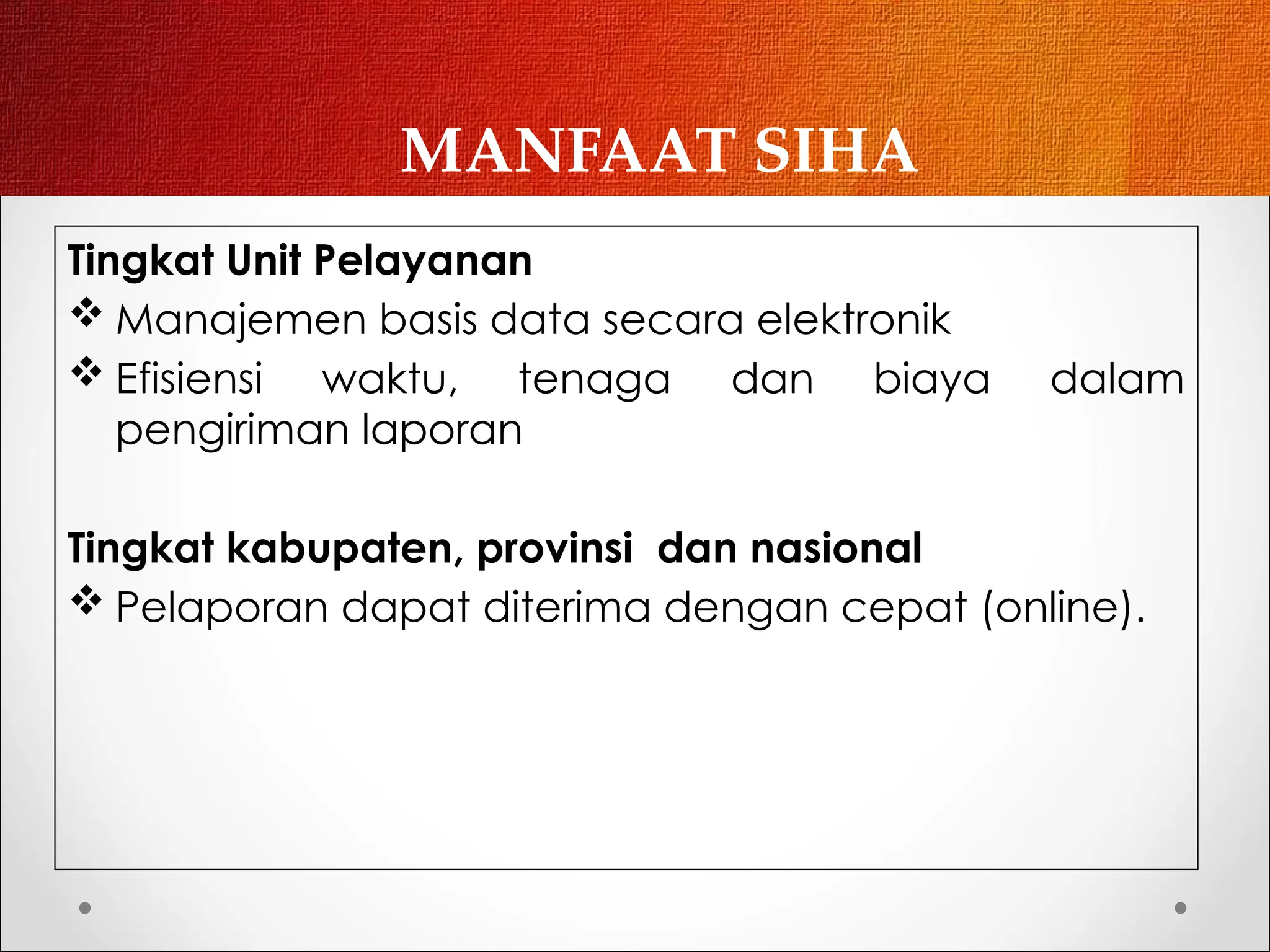 MANFAAT SIHA

Tingkat Unit Pelayanan

❖ Manajemen basis data secara elektronik

❖ Efisiensi waktu, tenaga dan biaya dalam pengiriman laporan

Tingkat kabupaten, provinsi dan nasional

❖ Pelaporan dapat diterima dengan cepat (online).